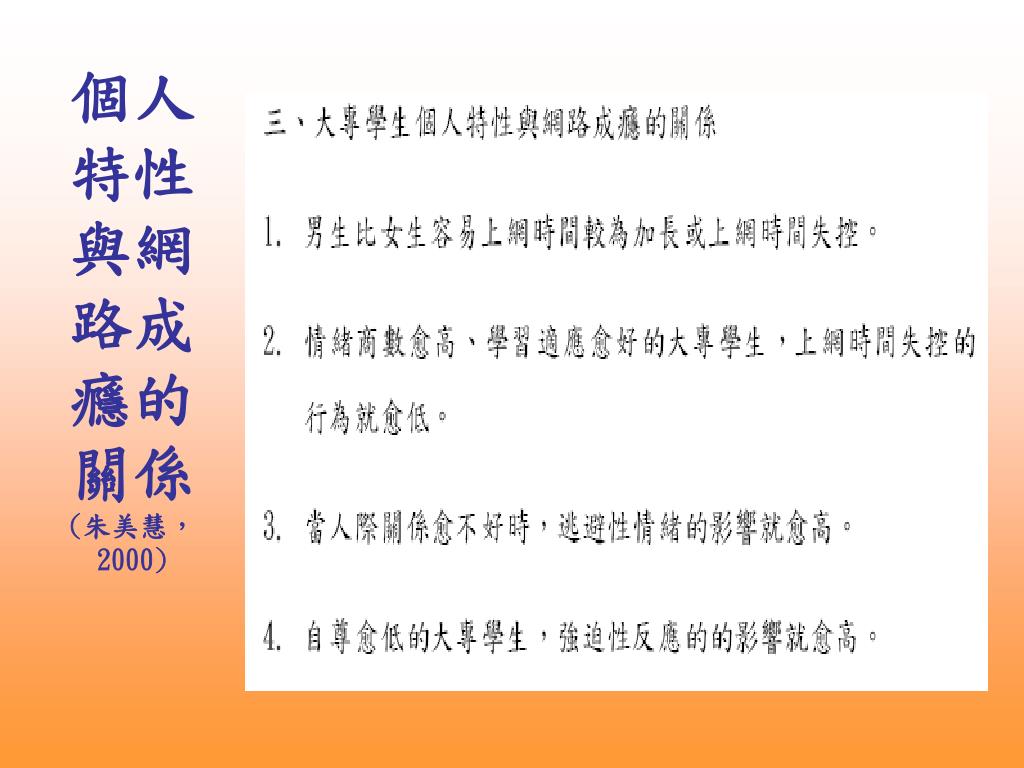 個人特性與網路成癮的關係
（朱美慧，2000）

三、大專學生個人特性與網路成癮的關係

1. 男生比女生容易上網時間較為加長或上網時間失控。

2. 情緒商數愈高、學習適應愈好的大專學生，上網時間失控的行為就愈低。

3. 當人際關係愈不好時，逃避性情緒的影響就愈高。

4. 自尊愈低的大專學生，強迫性反應的的影響就愈高。